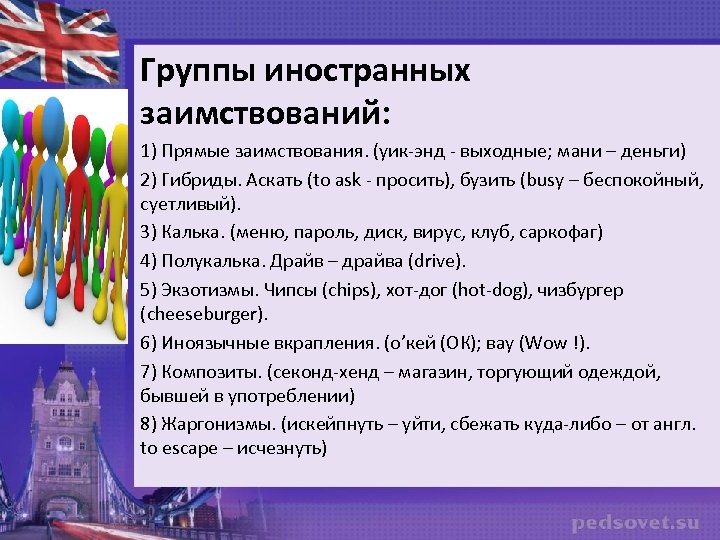 Группы иностранных заимствований:

1) Прямые заимствования. (уик-энд - выходные; мани – деньги)

2) Гибриды. Аскать (to ask - просить), бузить (busy – беспокойный, суетливый).

3) Калька. (меню, пароль, диск, вирус, клуб, саркофаг)

4) Полукалька. Драйв – драйва (drive).

5) Экзотизмы. Чипсы (chips), хот-дог (hot-dog), чизбургер (cheeseburger).

6) Иноязычные вкрапления. (о'кей (ОК); вау (Wow !).

7) Композиты. (секонд-хенд – магазин, торгующий одеждой, бывшей в употреблении)

8) Жаргонизмы. (искейпнуть – уйти, сбежать куда-либо – от англ. to escape – исчезнуть)

pedsovet.su